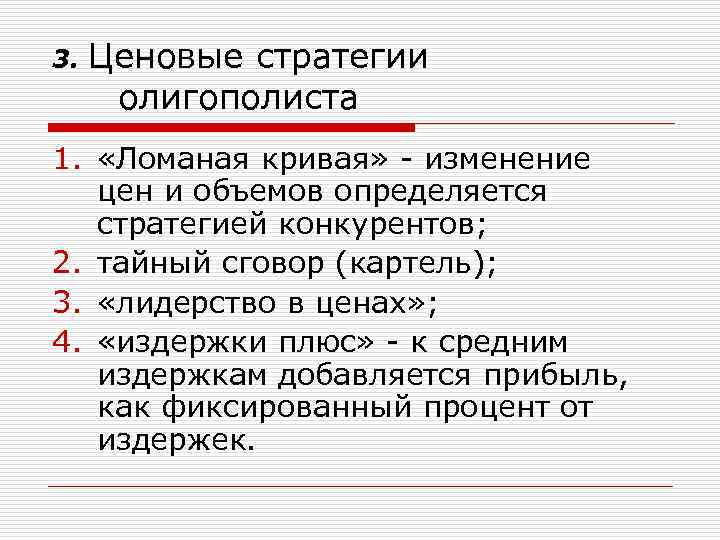 3. Ценовые стратегии олигополиста

1. «Ломаная кривая» - изменение цен и объемов определяется стратегией конкурентов;
2. тайный сговор (картель);
3. «лидерство в ценах»;
4. «издержки плюс» - к средним издержкам добавляется прибыль, как фиксированный процент от издержек.